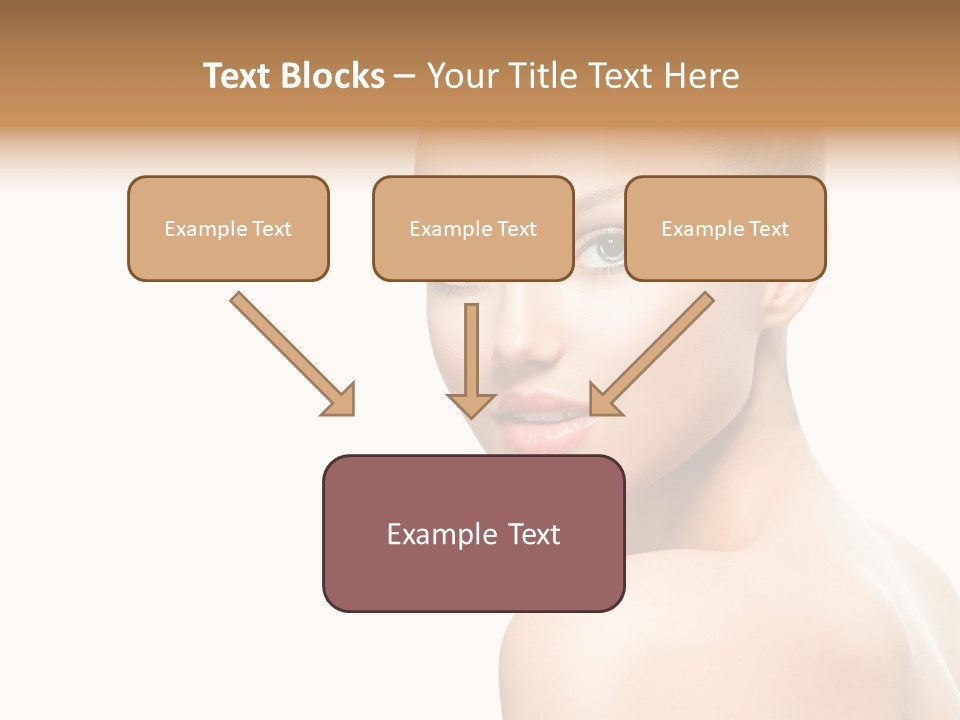 Text Blocks – Your Title Text Here

Example Text

Example Text

Example Text

Example Text